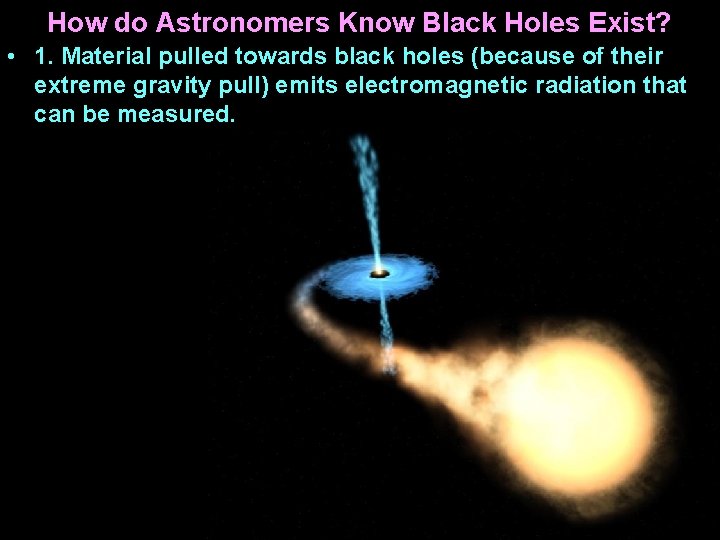 How do Astronomers Know Black Holes Exist?

• 1. Material pulled towards black holes (because of their extreme gravity pull) emits electromagnetic radiation that can be measured.